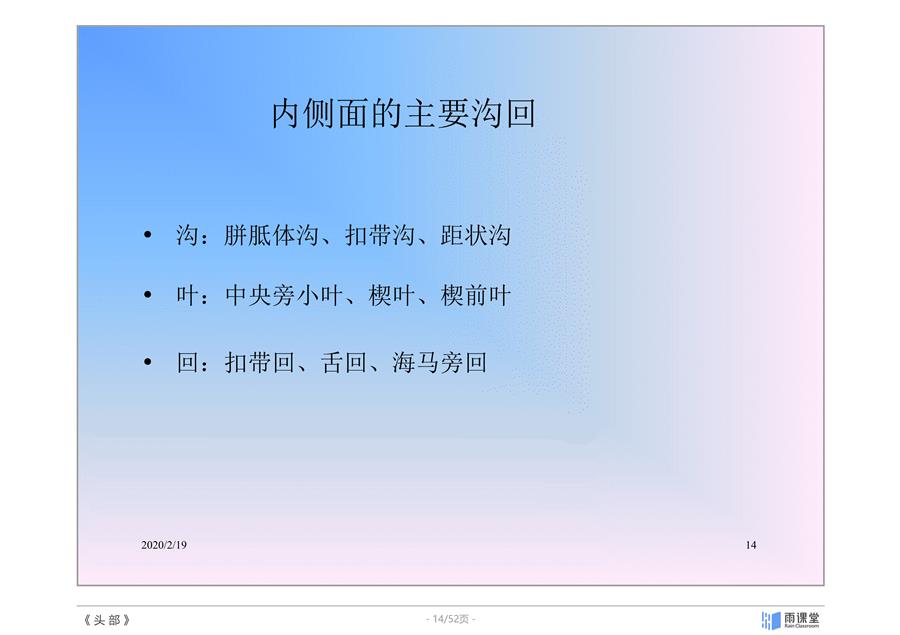 内侧面的主要沟回

• 沟：胼胝体沟、扣带沟、距状沟

• 叶：中央旁小叶、楔叶、楔前叶

• 回：扣带回、舌回、海马旁回

2020/2/19

14

《头部》

- 14/52页 -

雨课堂
Rain Classroom